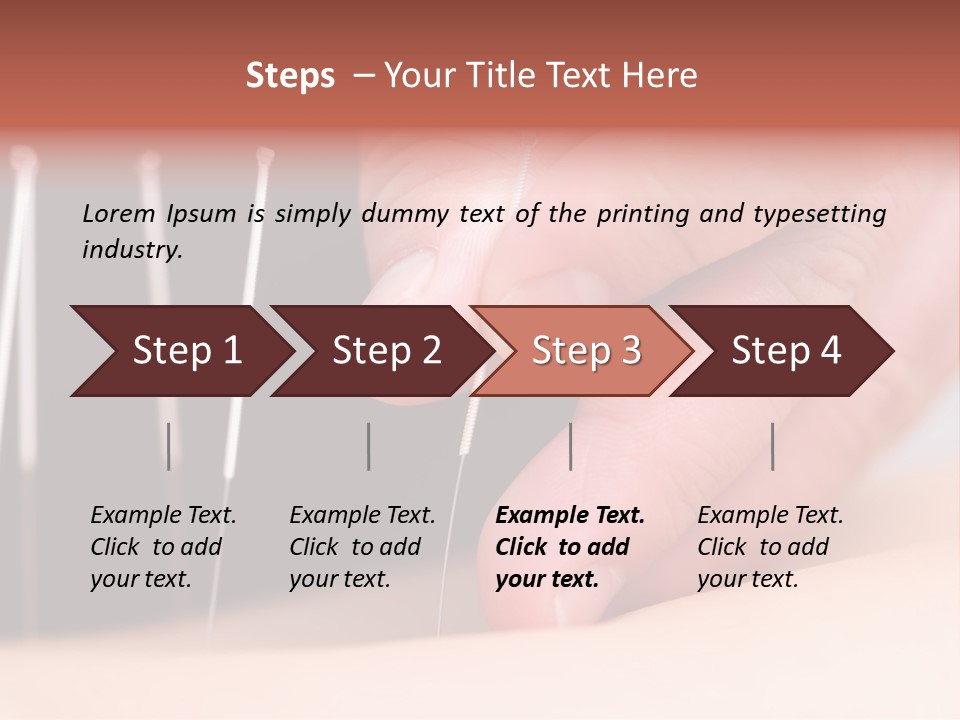 Steps – Your Title Text Here

Lorem Ipsum is simply dummy text of the printing and typesetting industry.

Step 1

Step 2

Step 3

Step 4

Example Text. Click to add your text.

Example Text. Click to add your text.

Example Text. Click to add your text.

Example Text. Click to add your text.